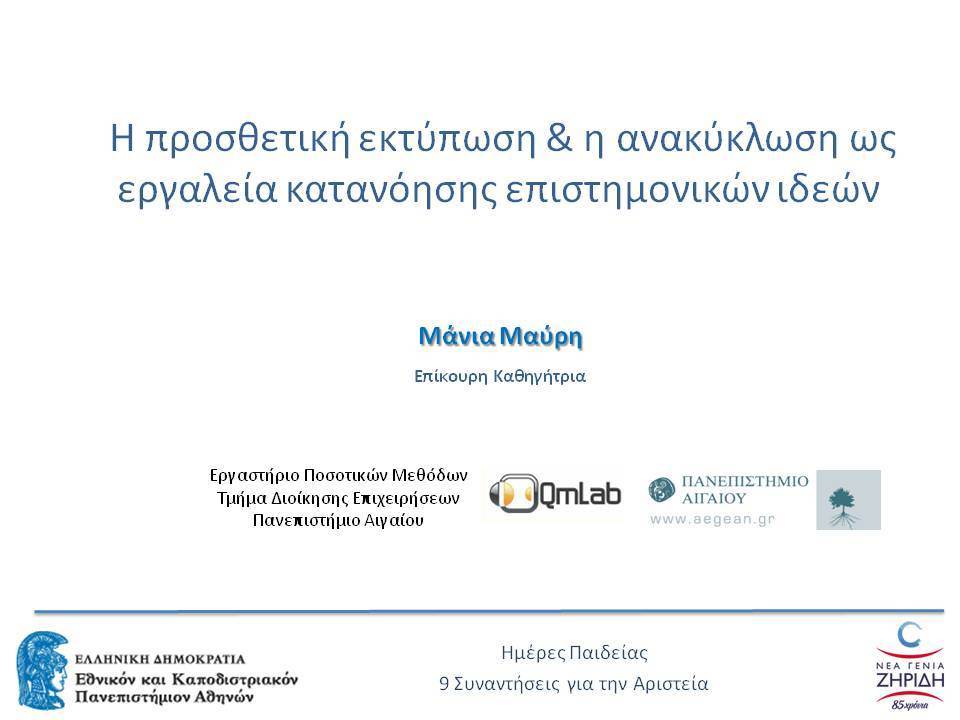 Η προσθετική εκτύπωση & η ανακύκλωση ως εργαλεία κατανόησης επιστημονικών ιδεών

Μάνια Μαύρη

Επίκουρη Καθηγήτρια

Εργαστήριο Ποσοτικών Μεθόδων
Τμήμα Διοίκησης Επιχειρήσεων
Πανεπιστήμιο Αιγαίου

QmLab

ΠΑΝΕΠΙΣΤΗΜΙΟ ΑΙΓΑΙΟΥ
www.aegean.gr

ΕΛΛΗΝΙΚΗ ΔΗΜΟΚΡΑΤΙΑ
Εθνικόν και Καποδιστριακόν Πανεπιστήμιον Αθηνών

Ημέρες Παιδείας
9 Συναντήσεις για την Αριστεία

ΝΕΑ ΓΕΝΙΑ
ΖΗΡΙΔΗ
85 χρόνια